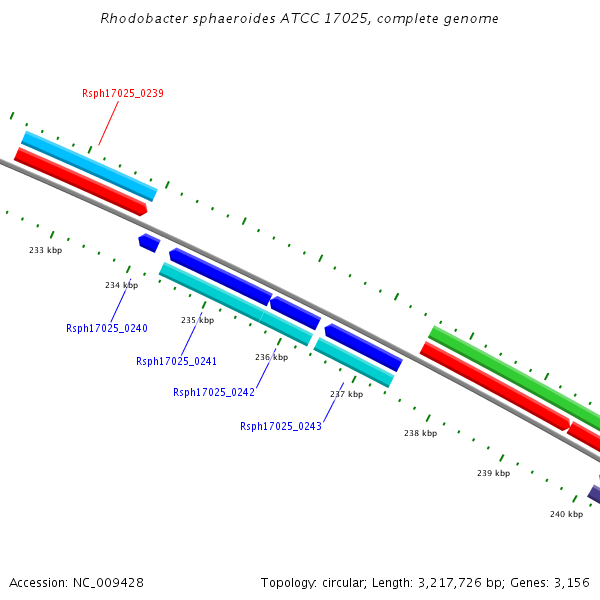 Rhodobacter sphaeroides ATCC 17025, complete genome

Rsph17025_0239

233 kbp

234 kbp

Rsph17025_0240

235 kbp

Rsph17025_0241

236 kbp

Rsph17025_0242

237 kbp

Rsph17025_0243

238 kbp

239 kbp

240 kbp

Accession: NC_009428

Topology: circular; Length: 3,217,726 bp; Genes: 3,156